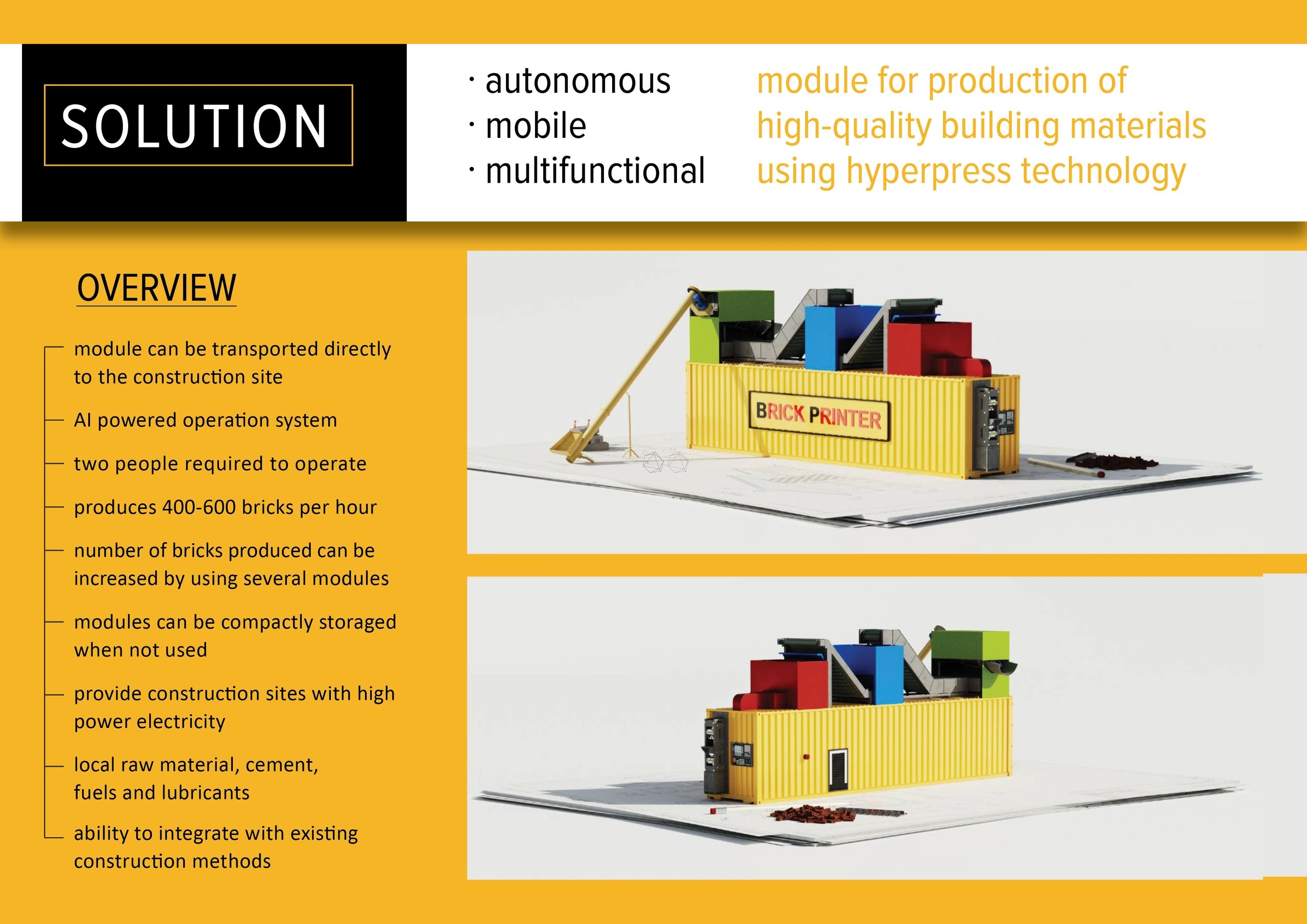 SOLUTION

· autonomous
· mobile
· multifunctional

module for production of high-quality building materials using hyperpress technology

OVERVIEW

module can be transported directly to the construction site

AI powered operation system

two people required to operate

produces 400-600 bricks per hour

number of bricks produced can be increased by using several modules

modules can be compactly storaged when not used

provide construction sites with high power electricity

local raw material, cement, fuels and lubricants

ability to integrate with existing construction methods

BRICK PRINTER